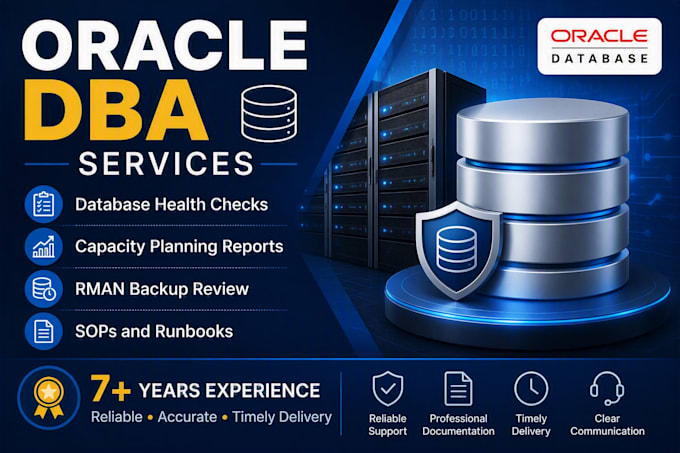 ORACLE DBA SERVICES

ORACLE DATABASE

Database Health Checks

Capacity Planning Reports

RMAN Backup Review

SOPs and Runbooks

7+ YEARS EXPERIENCE

Reliable • Accurate • Timely Delivery

Reliable Support

Professional Documentation

Timely Delivery

Clear Communication